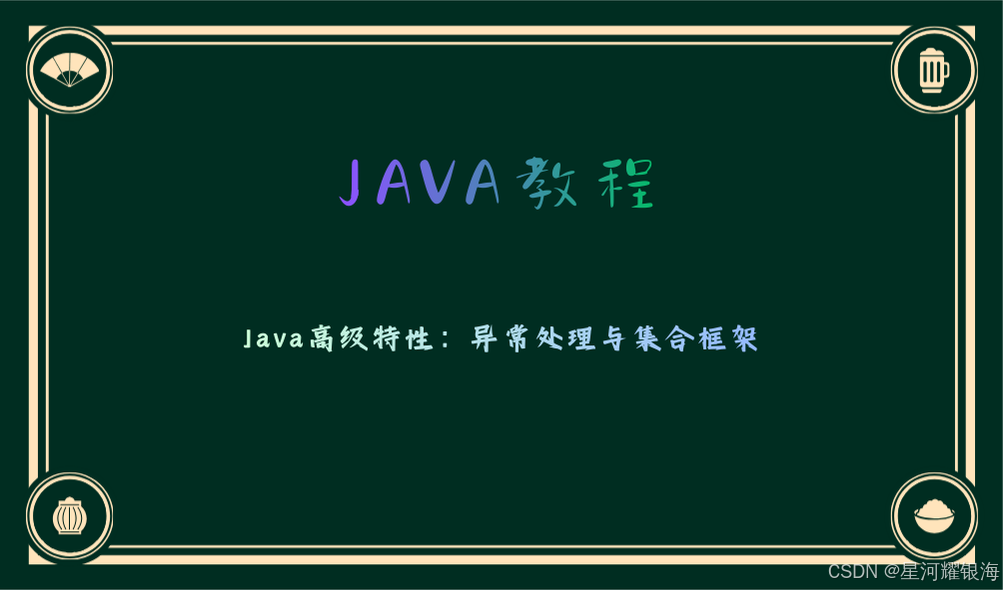 JAVA教程

Java高级特性：异常处理与集合框架

CSDN @星河耀银海